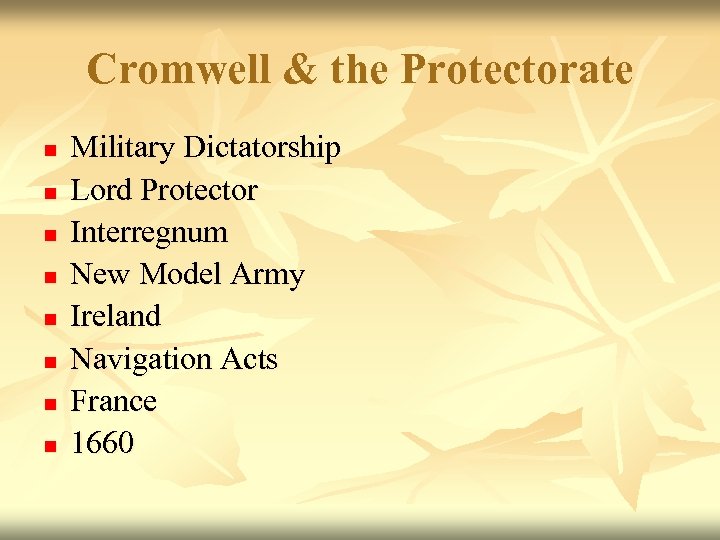 Cromwell & the Protectorate

- Military Dictatorship
- Lord Protector
- Interregnum
- New Model Army
- Ireland
- Navigation Acts
- France
- 1660